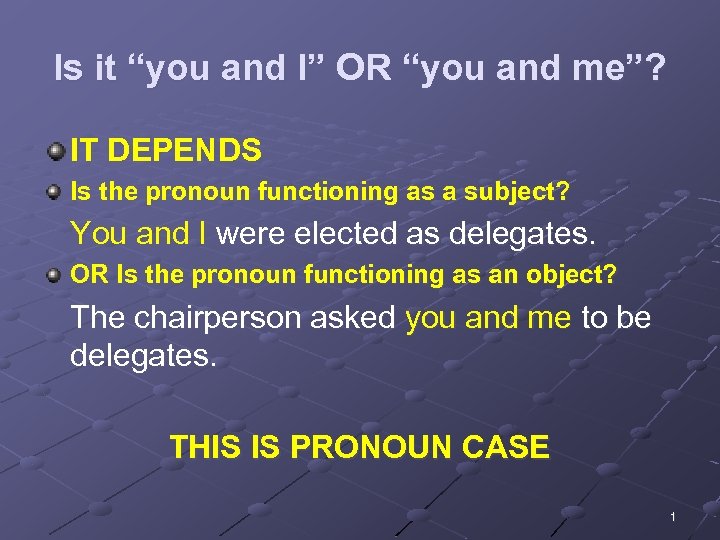 Is it “you and I” OR “you and me”?

IT DEPENDS

Is the pronoun functioning as a subject?

You and I were elected as delegates.

OR Is the pronoun functioning as an object?

The chairperson asked you and me to be delegates.

THIS IS PRONOUN CASE

1